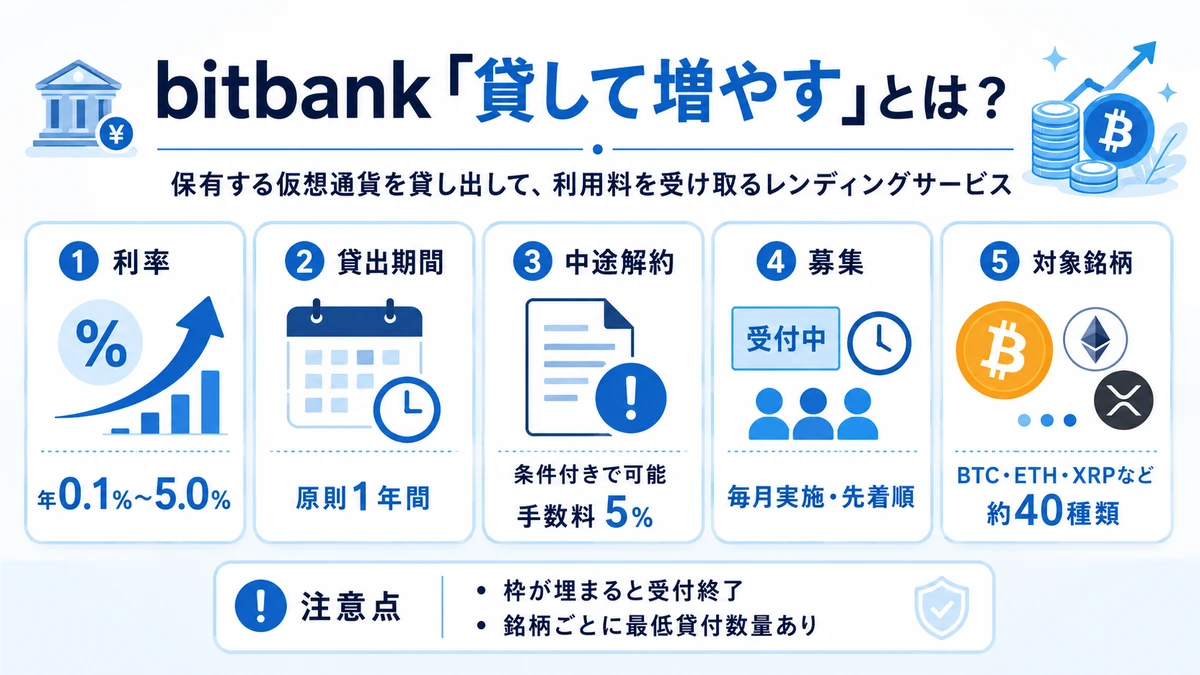 bitbank「貸して増やす」とは？

保有する仮想通貨を貸し出して、利用料を受け取るレンディングサービス

1 利率

%

年0.1%~5.0%

2 貸出期間

原則1年間

3 中途解約

条件付きで可能
手数料 5%

4 募集

受付中

毎月実施・先着順

5 対象銘柄

BTC・ETH・XRPなど
約40種類

注意点

• 枠が埋まると受付終了
• 銘柄ごとに最低貸付数量あり